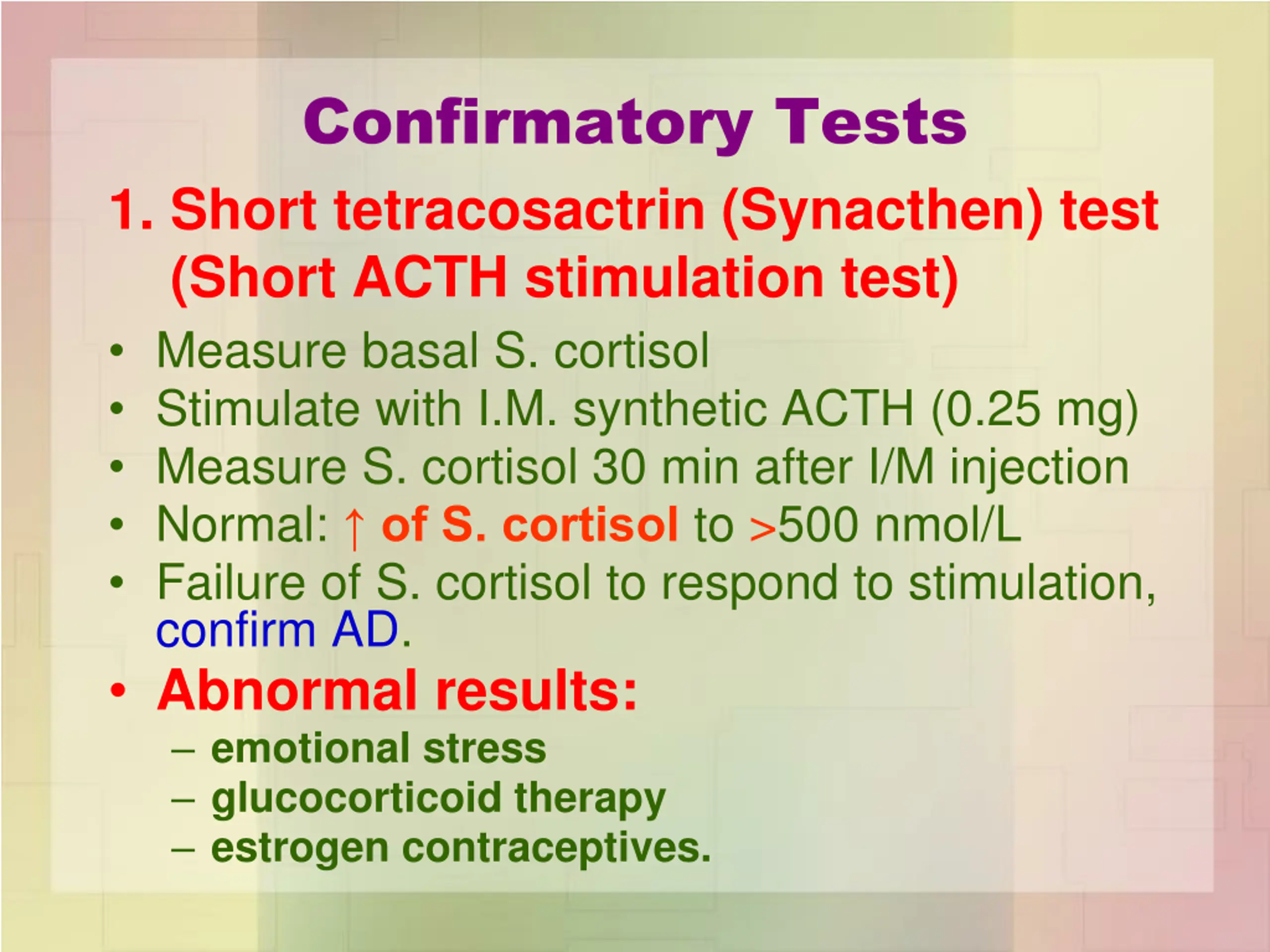 Confirmatory Tests

1. Short tetracosactrin (Synacthen) test (Short ACTH stimulation test)

• Measure basal S. cortisol
• Stimulate with I.M. synthetic ACTH (0.25 mg)
• Measure S. cortisol 30 min after I/M injection
• Normal: ↑ of S. cortisol to >500 nmol/L
• Failure of S. cortisol to respond to stimulation, confirm AD.
• Abnormal results:
– emotional stress
– glucocorticoid therapy
– estrogen contraceptives.